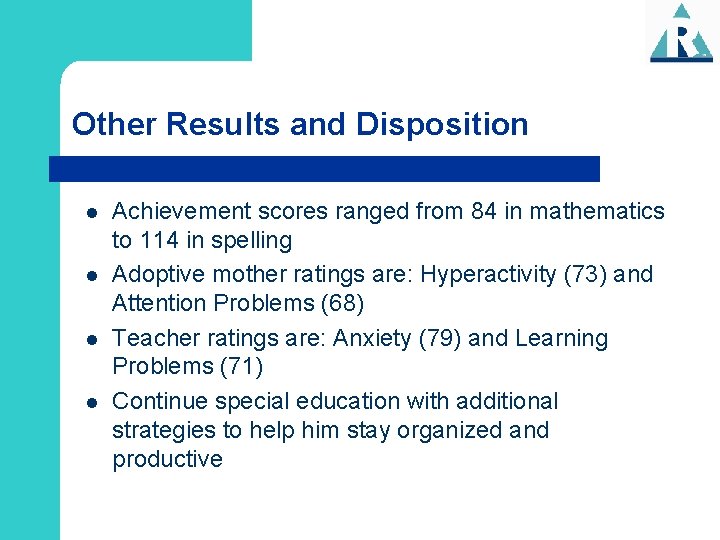 R

Other Results and Disposition

- Achievement scores ranged from 84 in mathematics to 114 in spelling
- Adoptive mother ratings are: Hyperactivity (73) and Attention Problems (68)
- Teacher ratings are: Anxiety (79) and Learning Problems (71)
- Continue special education with additional strategies to help him stay organized and productive